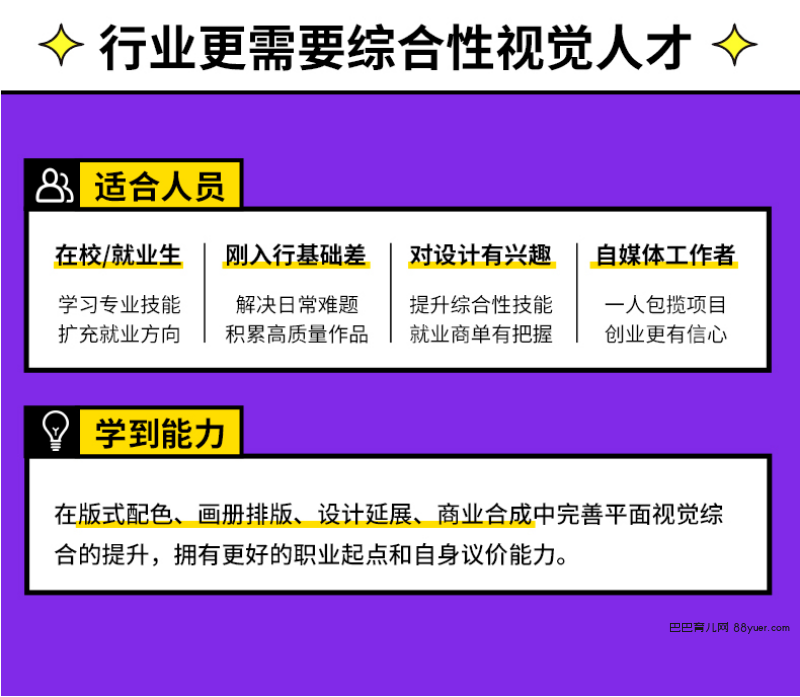 行业更需要综合性视觉人才

适合人员

在校/就业生
学习专业技能
扩充就业方向

刚入行基础差
解决日常难题
积累高质量作品

对设计有兴趣
提升综合性技能
就业商单有把握

自媒体工作者
一人包揽项目
创业更有信心

学到能力

在版式配色、画册排版、设计延展、商业合成中完善平面视觉综合的提升，拥有更好的职业起点和自身议价能力。

巴巴育儿网 88yuer.com